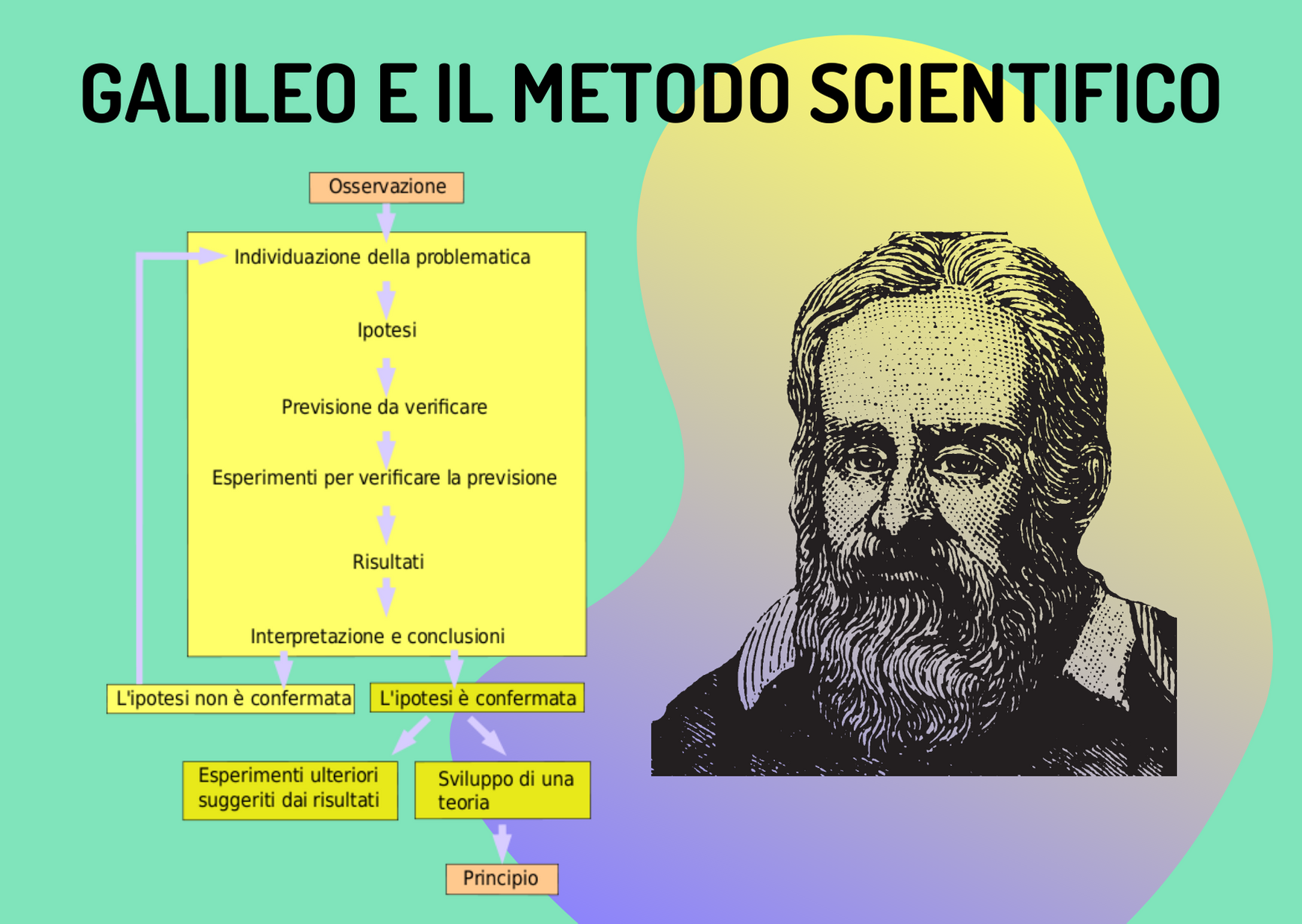 GALILEO E IL METODO SCIENTIFICO

Osservazione

Individuazione della problematica

Ipotesi

Previsione da verificare

Esperimenti per verificare la previsione

Risultati

Interpretazione e conclusioni

L'ipotesi non è confermata

L'ipotesi è confermata

Esperimenti ulteriori suggeriti dai risultati

Sviluppo di una teoria

Principio